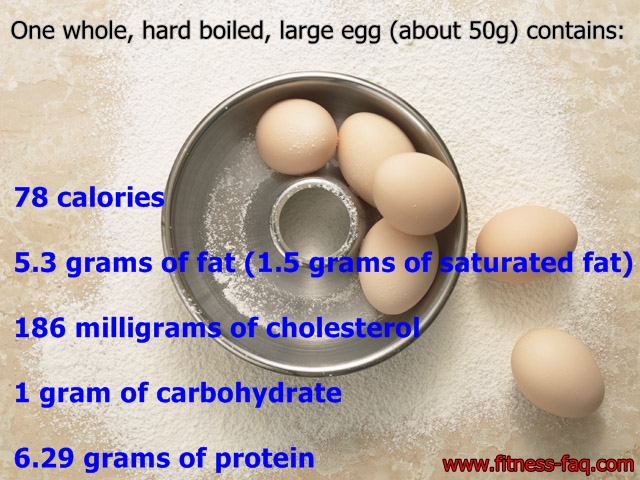 One whole, hard boiled, large egg (about 50g) contains:

78 calories

5.3 grams of fat (1.5 grams of saturated fat)

186 milligrams of cholesterol

1 gram of carbohydrate

6.29 grams of protein

www.fitness-faq.com